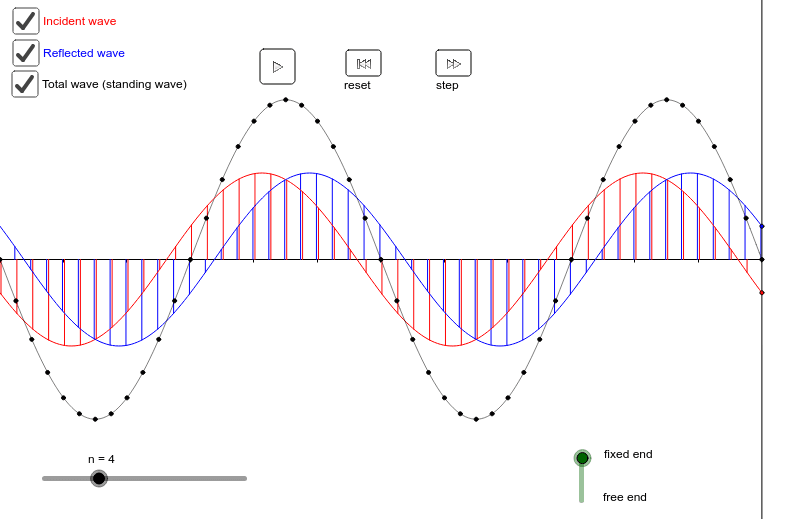 Incident wave
Reflected wave
Total wave (standing wave)

reset
step

n = 4

fixed end
free end